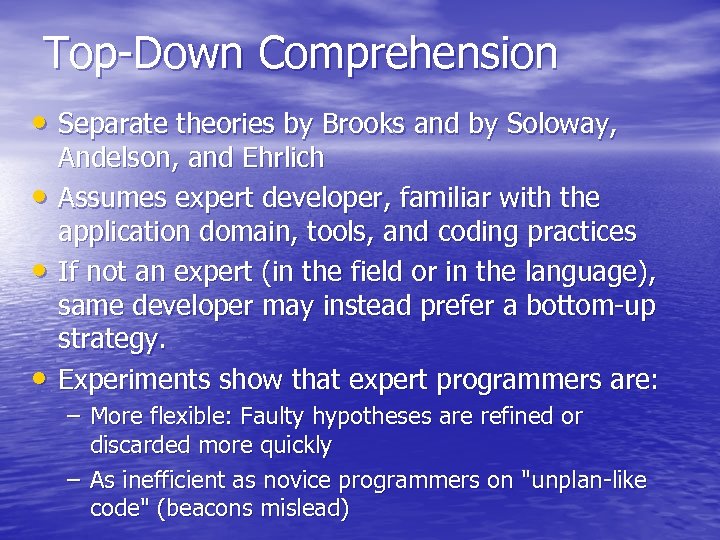 Top-Down Comprehension

• Separate theories by Brooks and by Soloway, Andelson, and Ehrlich
• Assumes expert developer, familiar with the application domain, tools, and coding practices
• If not an expert (in the field or in the language), same developer may instead prefer a bottom-up strategy.
• Experiments show that expert programmers are:
– More flexible: Faulty hypotheses are refined or discarded more quickly
– As inefficient as novice programmers on "unplan-like code" (beacons mislead)